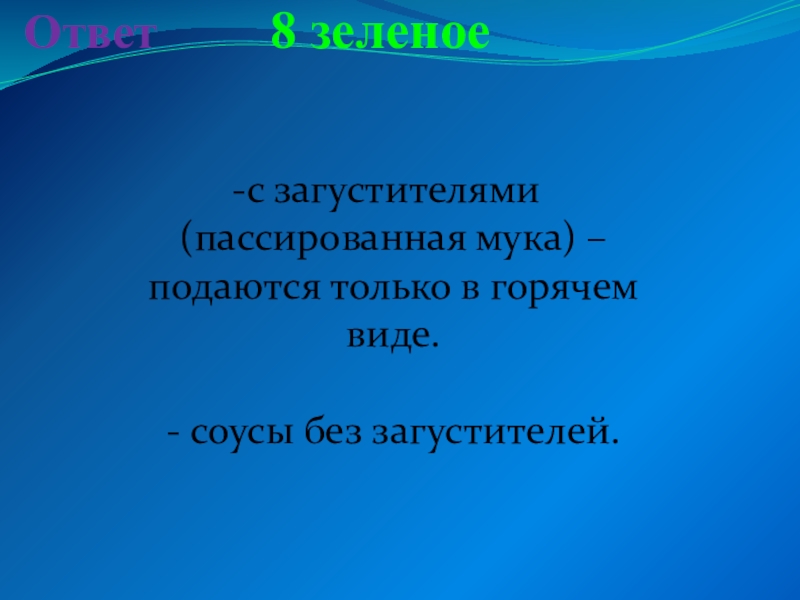 Ответ 8 зеленое

-с загустителями (пассированная мука) – подаются только в горячем виде.

- соусы без загустителей.